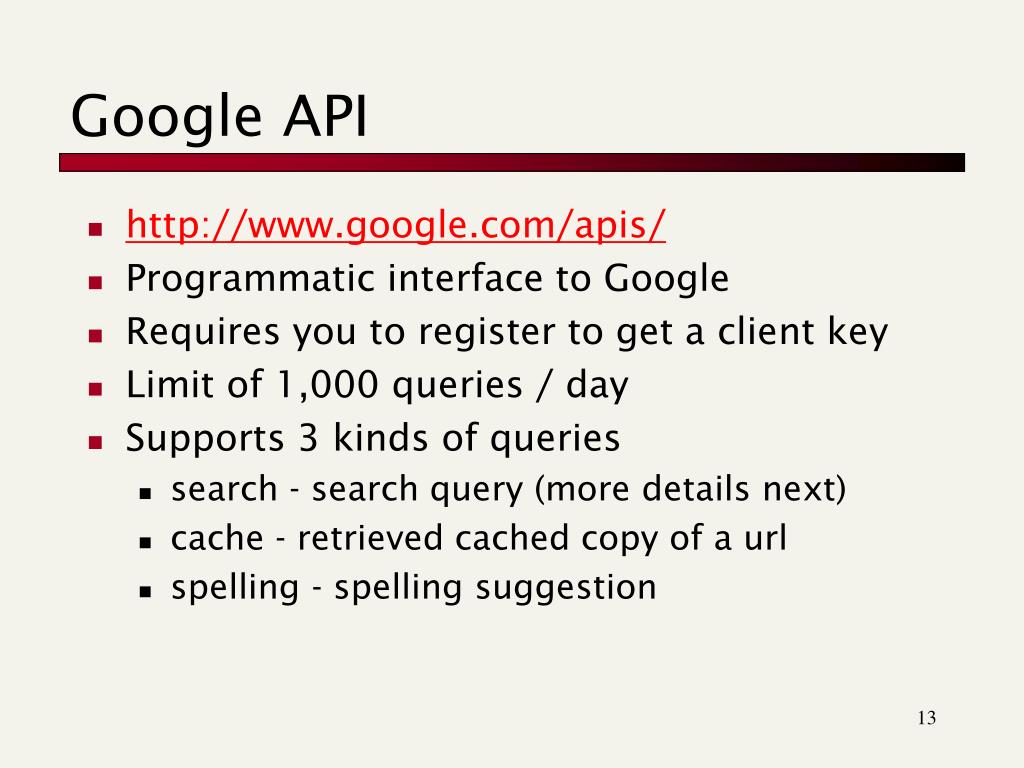 Google API

- http://www.google.com/apis/
- Programmatic interface to Google
- Requires you to register to get a client key
- Limit of 1,000 queries / day
- Supports 3 kinds of queries
  - search - search query (more details next)
  - cache - retrieved cached copy of a url
  - spelling - spelling suggestion

13